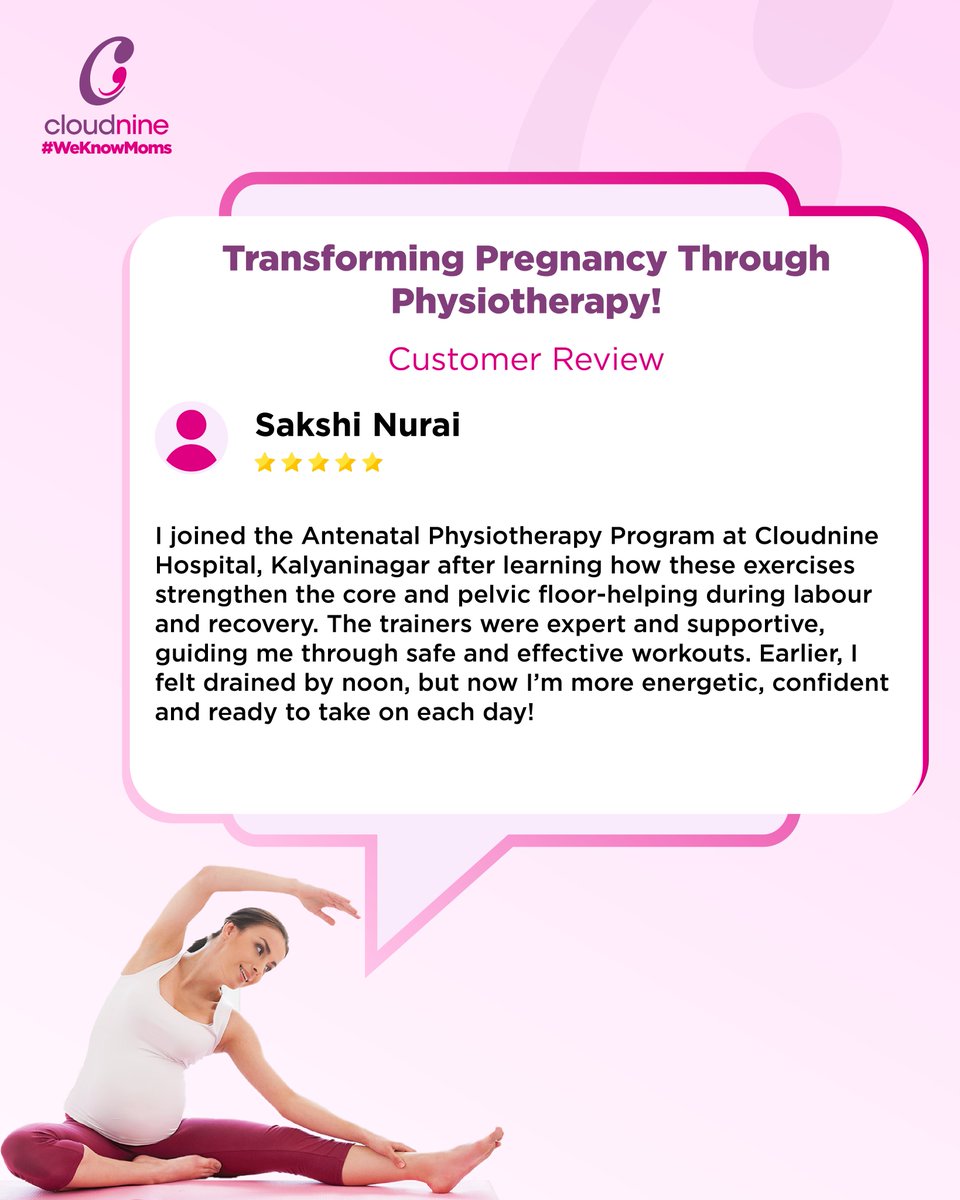 cloudnine
#WeKnowMoms

Transforming Pregnancy Through Physiotherapy!

Customer Review

Sakshi Nurai

I joined the Antenatal Physiotherapy Program at Cloudnine Hospital, Kalyaninagar after learning how these exercises strengthen the core and pelvic floor-helping during labour and recovery. The trainers were expert and supportive, guiding me through safe and effective workouts. Earlier, I felt drained by noon, but now I'm more energetic, confident and ready to take on each day!